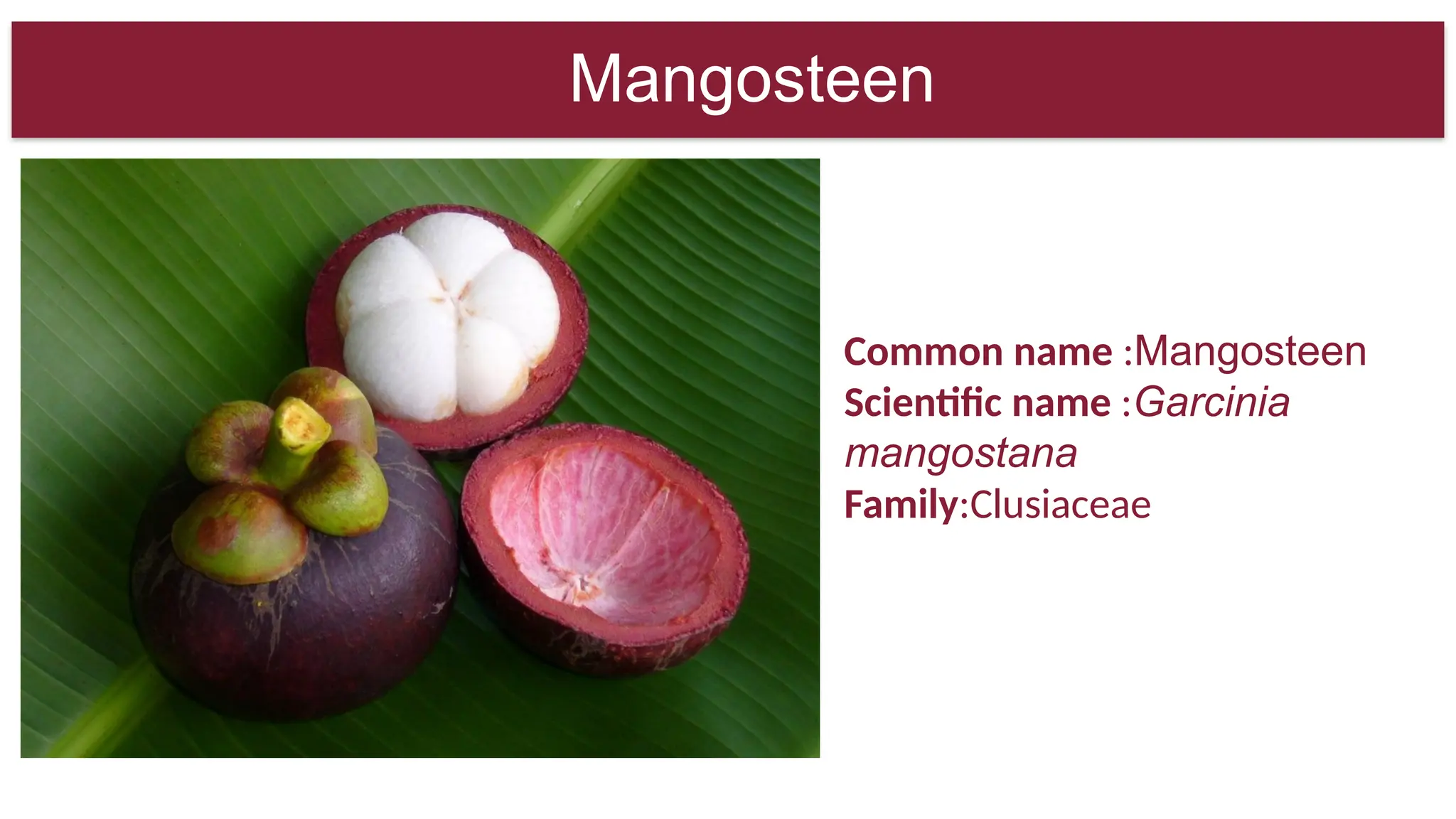 Mangosteen

Common name :Mangosteen
Scientific name :Garcinia mangostana
Family:Clusiaceae